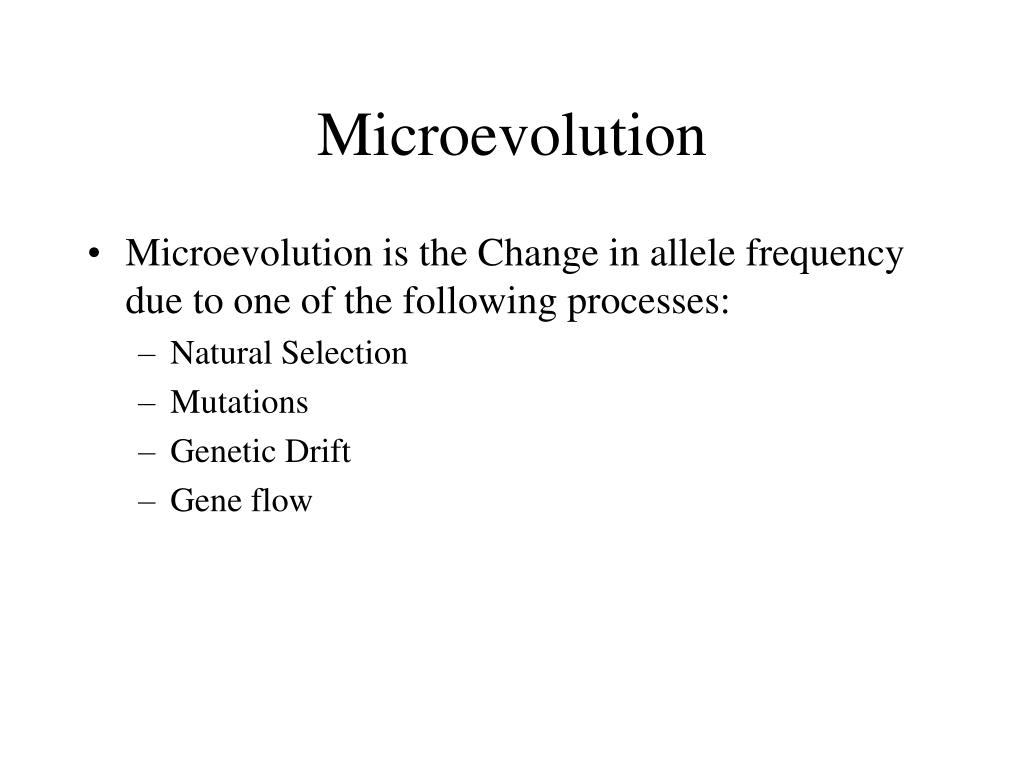 Microevolution

• Microevolution is the Change in allele frequency due to one of the following processes:
– Natural Selection
– Mutations
– Genetic Drift
– Gene flow